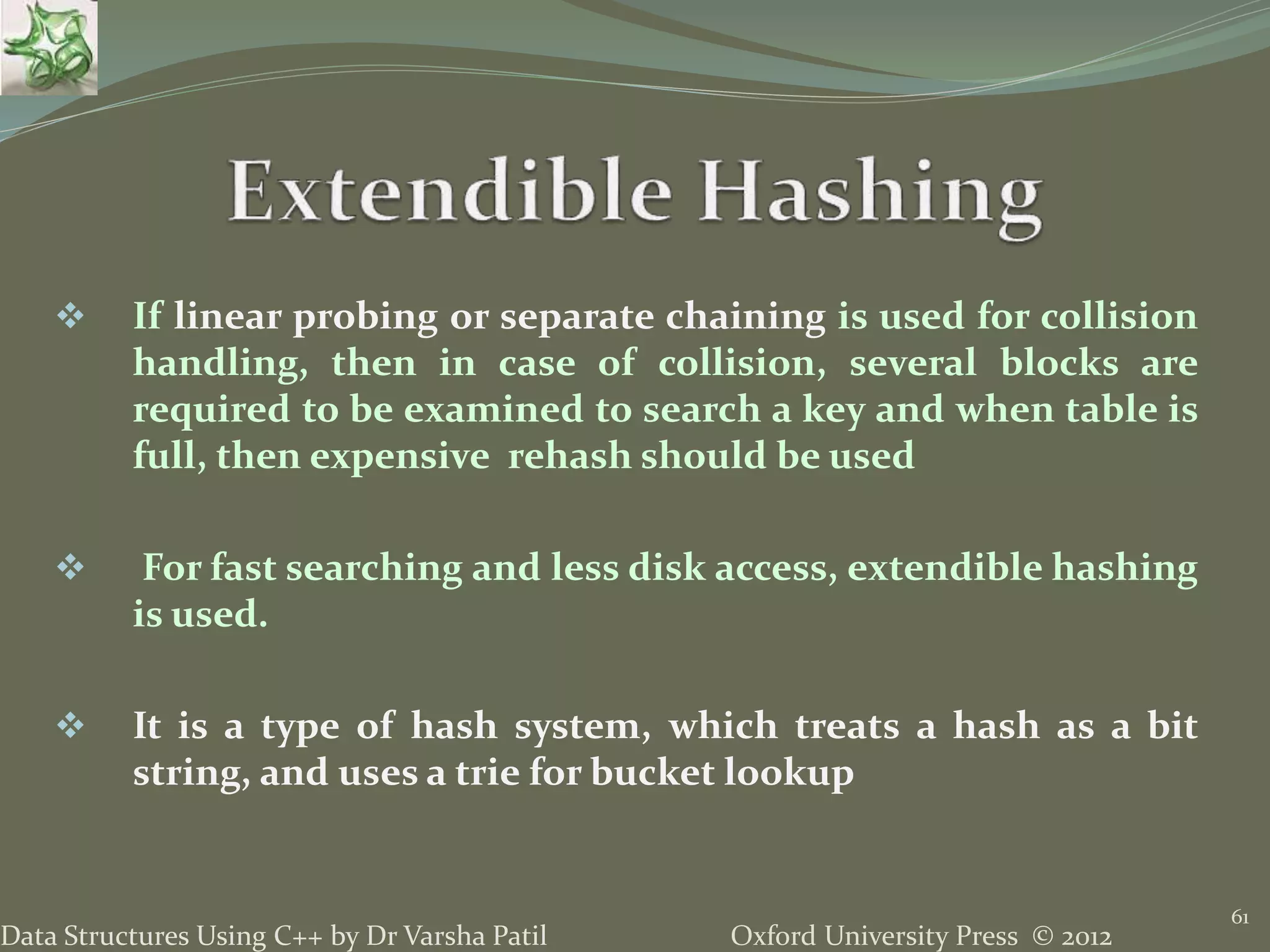 Extendible Hashing

❖ If linear probing or separate chaining is used for collision handling, then in case of collision, several blocks are required to be examined to search a key and when table is full, then expensive rehash should be used

❖ For fast searching and less disk access, extendible hashing is used.

❖ It is a type of hash system, which treats a hash as a bit string, and uses a trie for bucket lookup

61

Data Structures Using C++ by Dr Varsha Patil

Oxford University Press © 2012